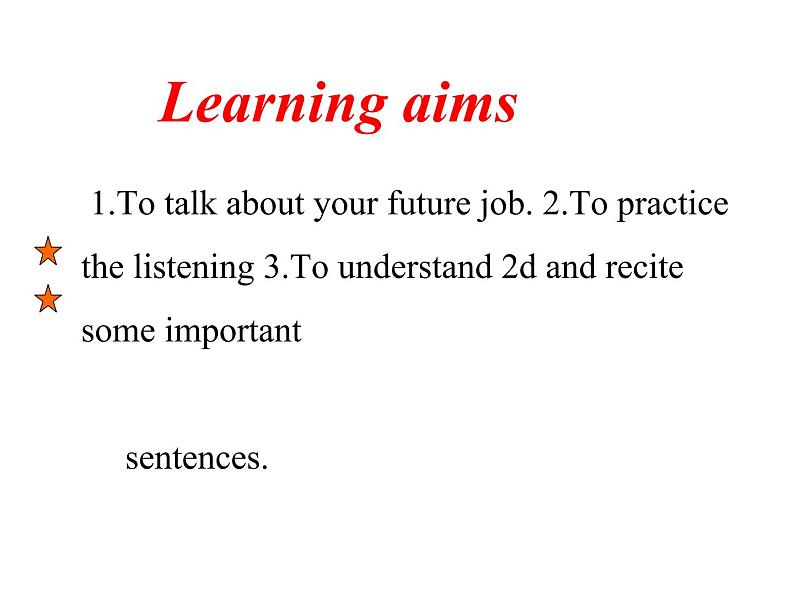 Learning aims

1.To talk about your future job. 2.To practice the listening 3.To understand 2d and recite some important

sentences.